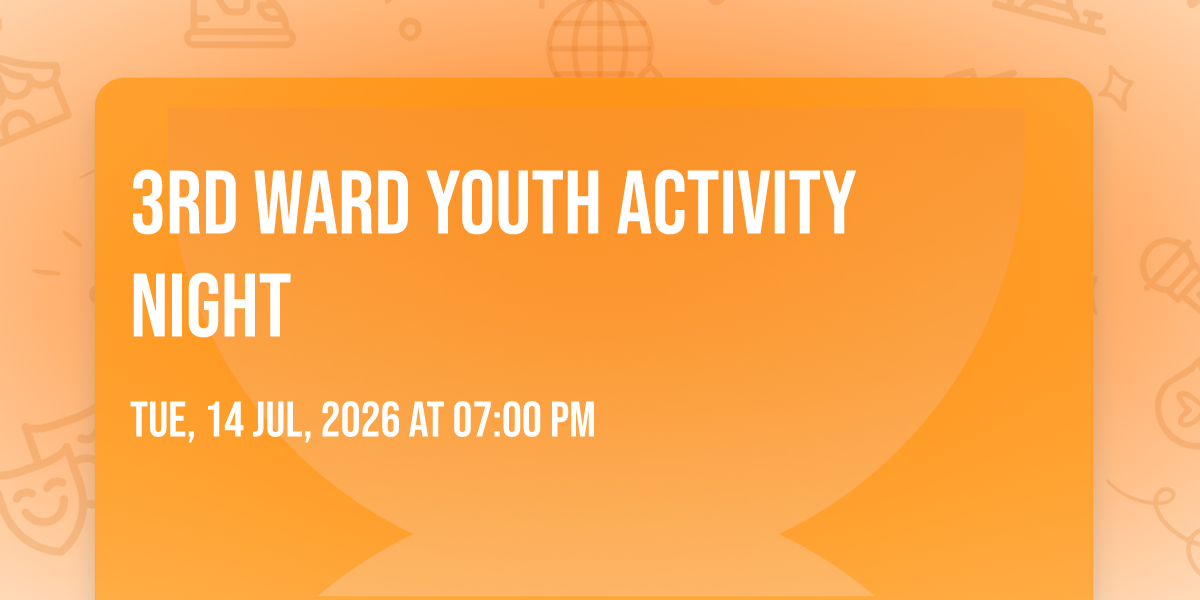 3RD WARD YOUTH ACTIVITY NIGHT

TUE, 14 JUL, 2026 AT 07:00 PM